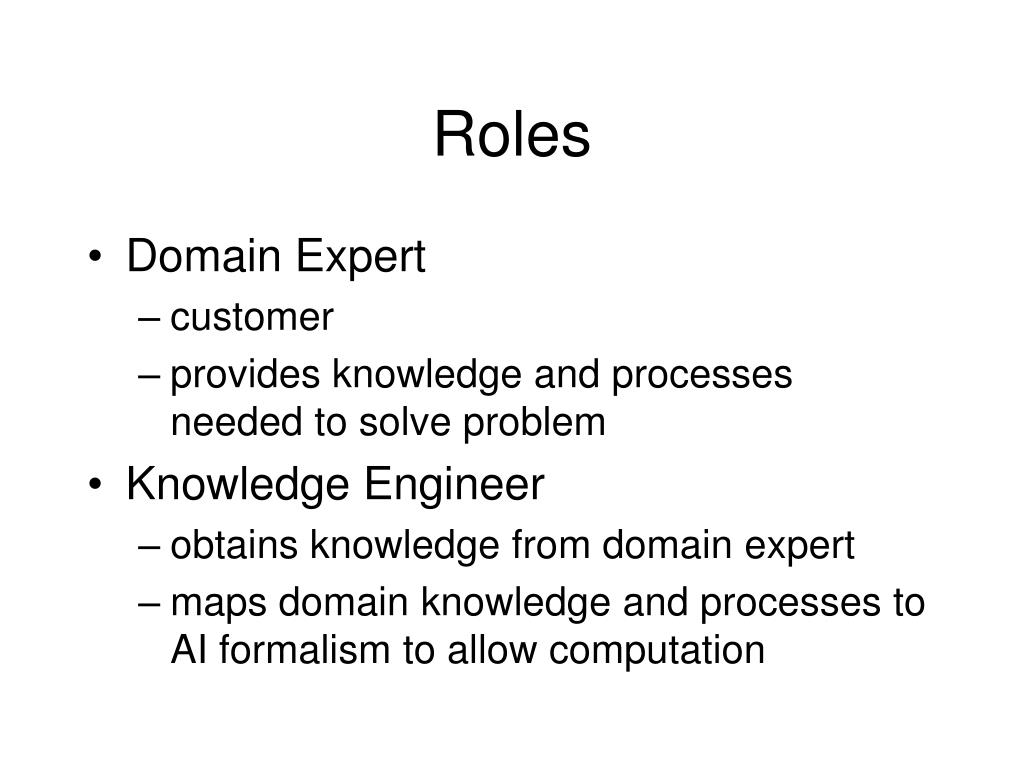 Roles

• Domain Expert
– customer
– provides knowledge and processes needed to solve problem

• Knowledge Engineer
– obtains knowledge from domain expert
– maps domain knowledge and processes to AI formalism to allow computation